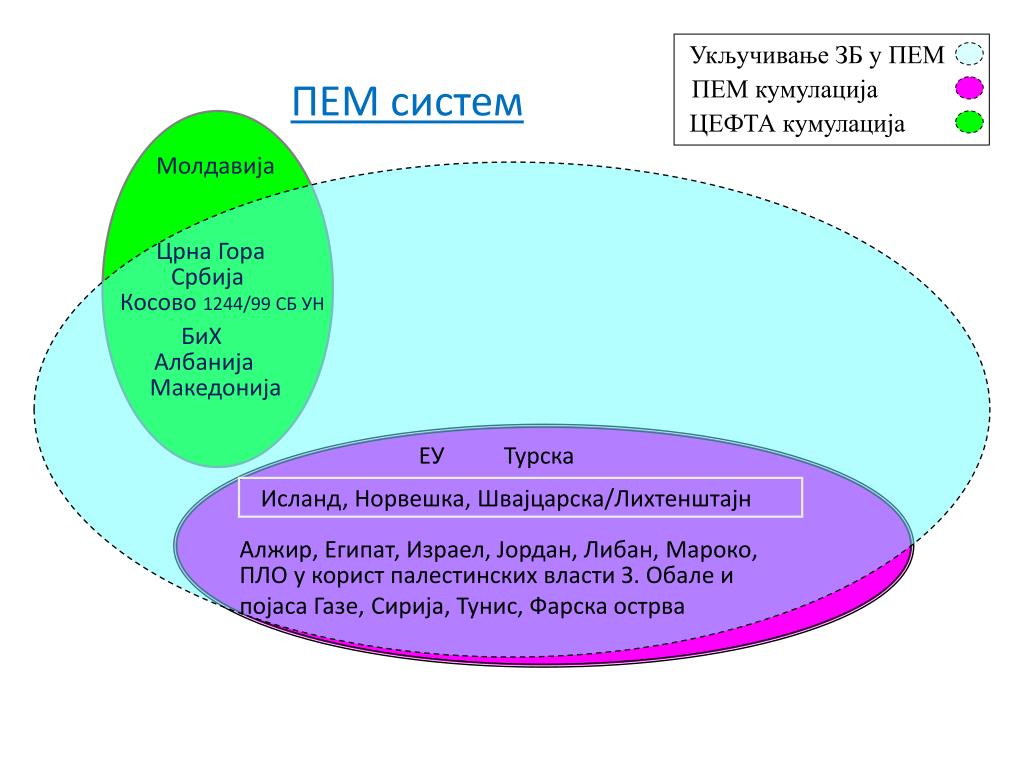 ПЕМ систем

Укључивање ЗБ у ПЕМ
ПЕМ кумулација
ЦЕФТА кумулација

Молдавија

Црна Гора
Србија
Косово 1244/99 СБ УН
БиХ
Албанија
Македонија

ЕУ Турска

Исланд, Норвешка, Швајцарска/Лихтенштајн

Алжир, Египат, Израел, Јордан, Либан, Мароко, ПЛО у корист палестинских власти З. Обале и појаса Газе, Сирија, Тунис, Фарска острва